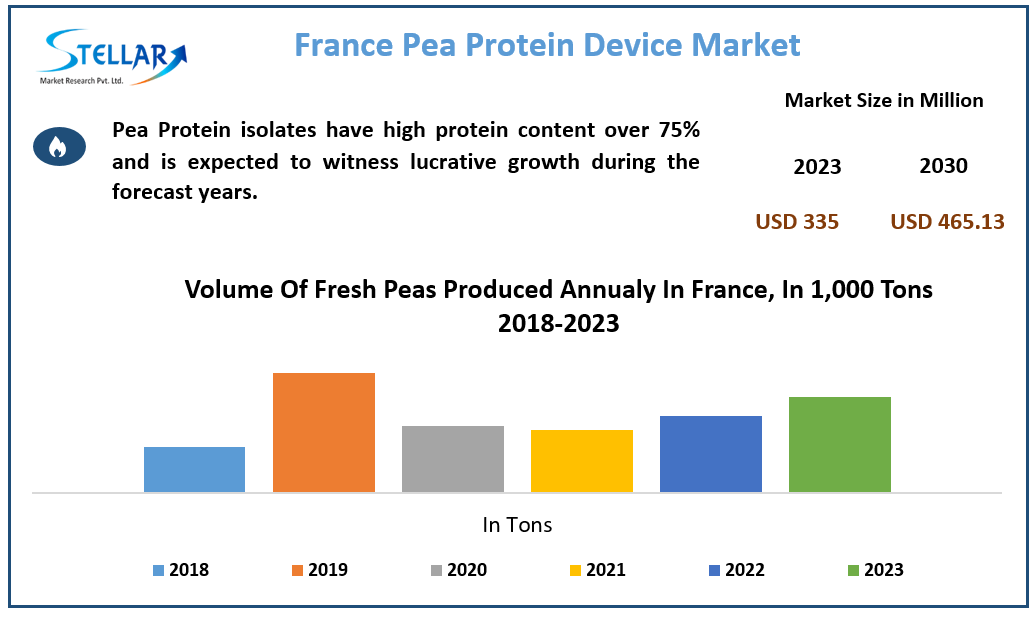 STELLAR
Market Research Pvt. Ltd.

France Pea Protein Device Market

Pea Protein isolates have high protein content over 75% and is expected to witness lucrative growth during the forecast years.

Market Size in Million

| 2023 | 2030 |
|---|---|
| USD 335 | USD 465.13 |

Volume Of Fresh Peas Produced Annualy In France, In 1,000 Tons 2018-2023

In Tons

2018 2019 2020 2021 2022 2023